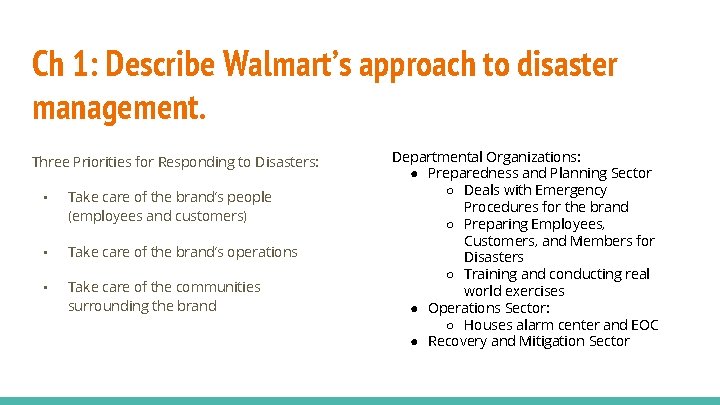 Ch 1: Describe Walmart's approach to disaster management.

Three Priorities for Responding to Disasters:

- Take care of the brand's people (employees and customers)
- Take care of the brand's operations
- Take care of the communities surrounding the brand

Departmental Organizations:
- Preparedness and Planning Sector
  - Deals with Emergency Procedures for the brand
  - Preparing Employees, Customers, and Members for Disasters
  - Training and conducting real world exercises
- Operations Sector:
  - Houses alarm center and EOC
- Recovery and Mitigation Sector